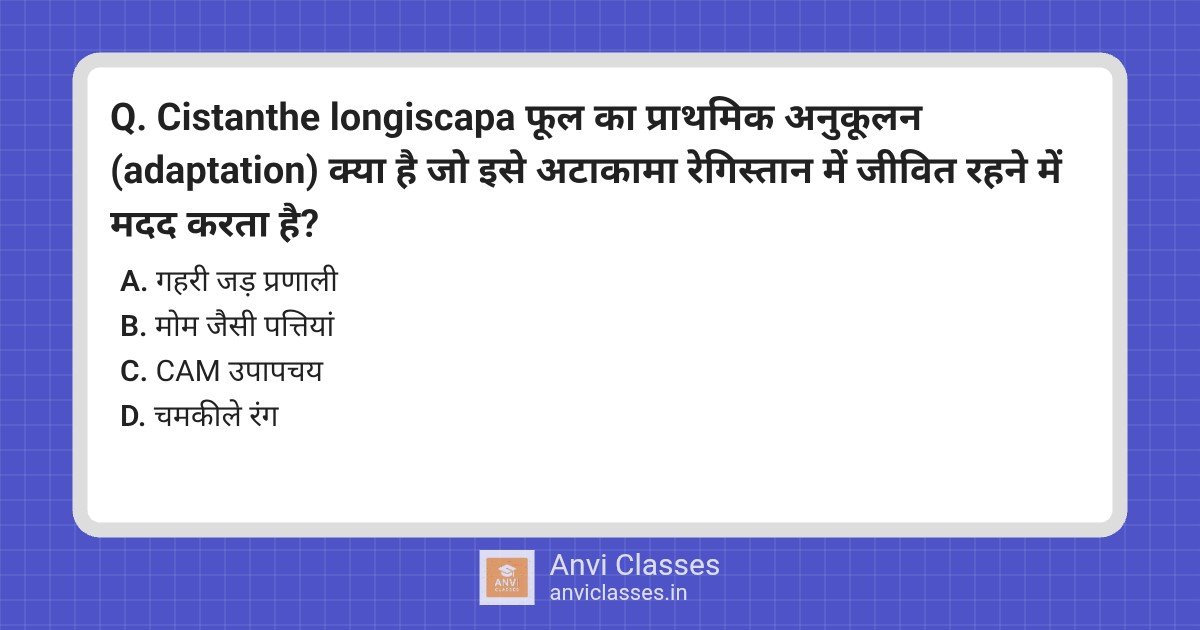 Q. Cistanthe longiscapa फूल का प्राथमिक अनुकूलन (adaptation) क्या है जो इसे अटाकामा रेगिस्तान में जीवित रहने में मदद करता है?

A. गहरी जड़ प्रणाली
B. मोम जैसी पत्तियां
C. CAM उपापचय
D. चमकीले रंग

ANVI CLASSES
Anvi Classes
anviclasses.in